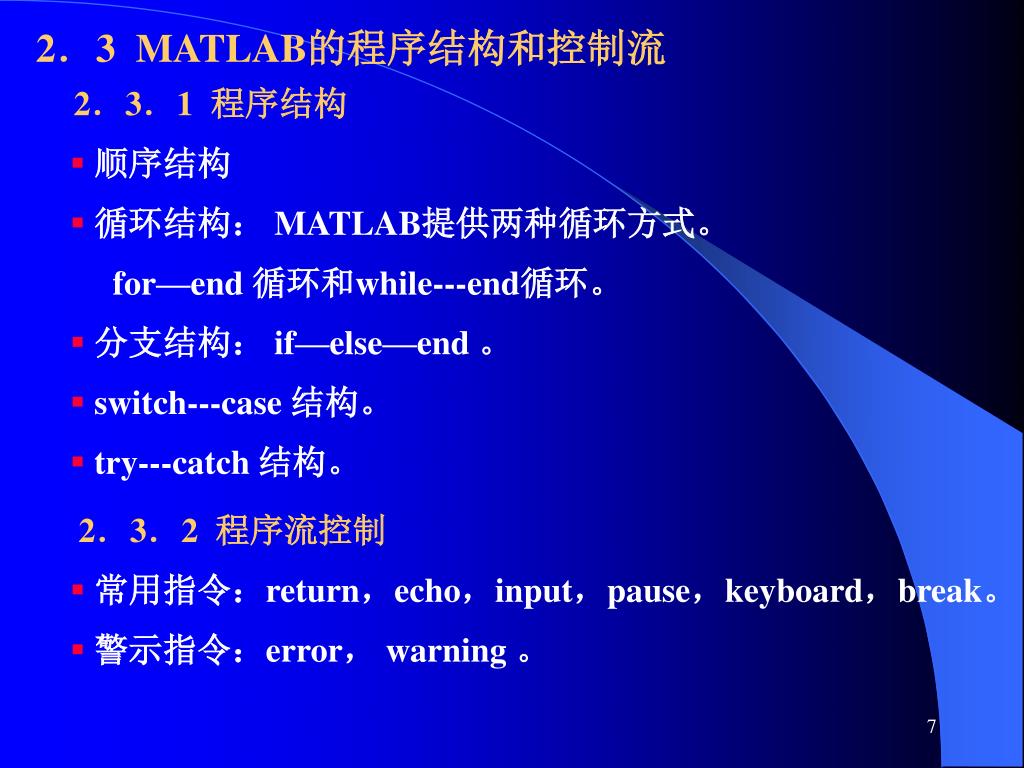 2．3 MATLAB的程序结构和控制流

2．3．1 程序结构

▪ 顺序结构

▪ 循环结构： MATLAB提供两种循环方式。

for—end 循环和while---end循环。

▪ 分支结构： if—else—end 。

▪ switch---case 结构。

▪ try---catch 结构。

2．3．2 程序流控制

▪ 常用指令：return，echo，input，pause，keyboard，break。

▪ 警示指令：error， warning 。

7